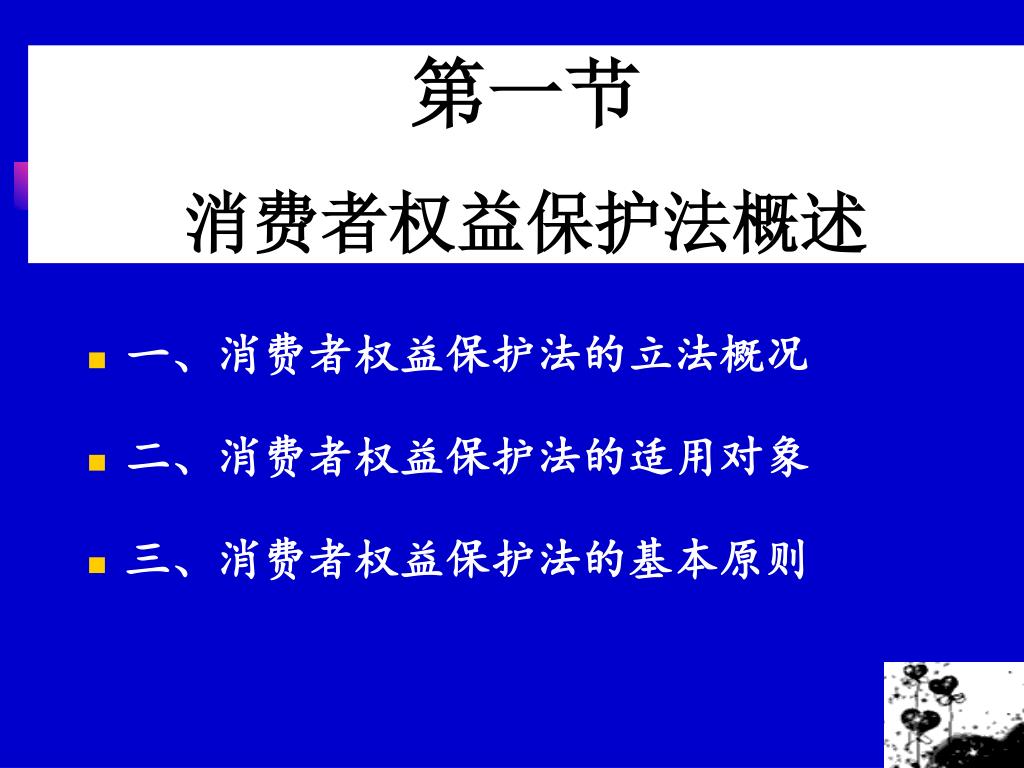 第一节

消费者权益保护法概述

一、消费者权益保护法的立法概况

二、消费者权益保护法的适用对象

三、消费者权益保护法的基本原则